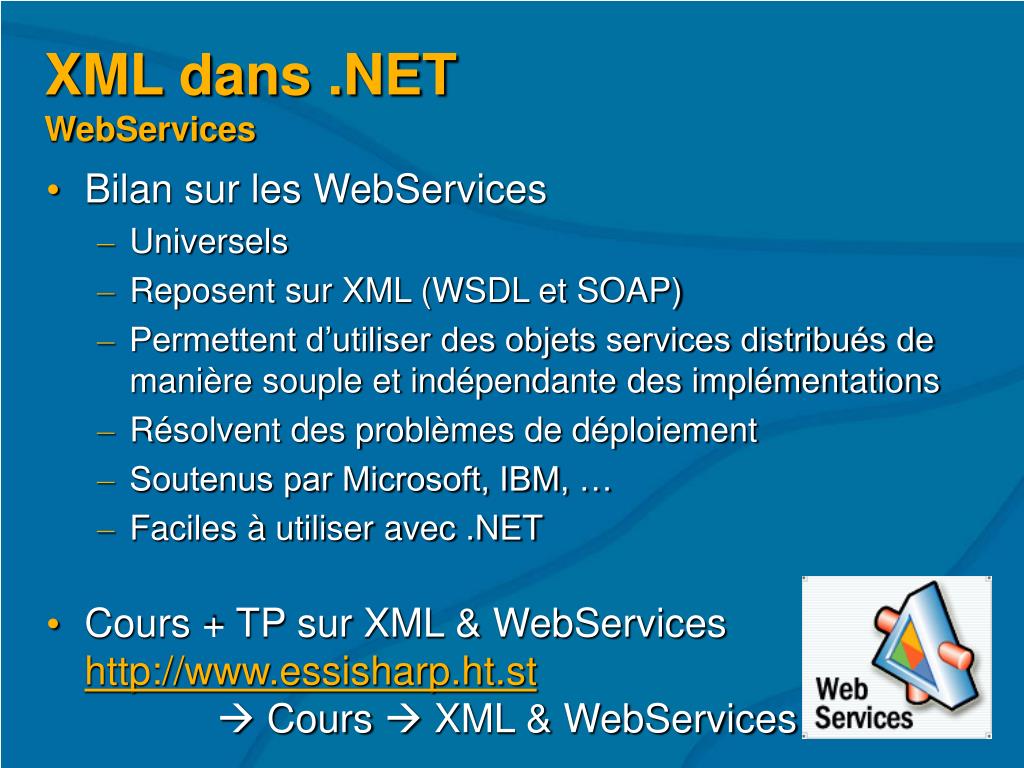 XML dans .NET
WebServices

• Bilan sur les WebServices
– Universels
– Reposent sur XML (WSDL et SOAP)
– Permettent d’utiliser des objets services distribués de manière souple et indépendante des implémentations
– Résolvent des problèmes de déploiement
– Soutenus par Microsoft, IBM, …
– Faciles à utiliser avec .NET

• Cours + TP sur XML & WebServices
http://www.essisharp.ht.st
→ Cours → XML & WebServices

Web Services